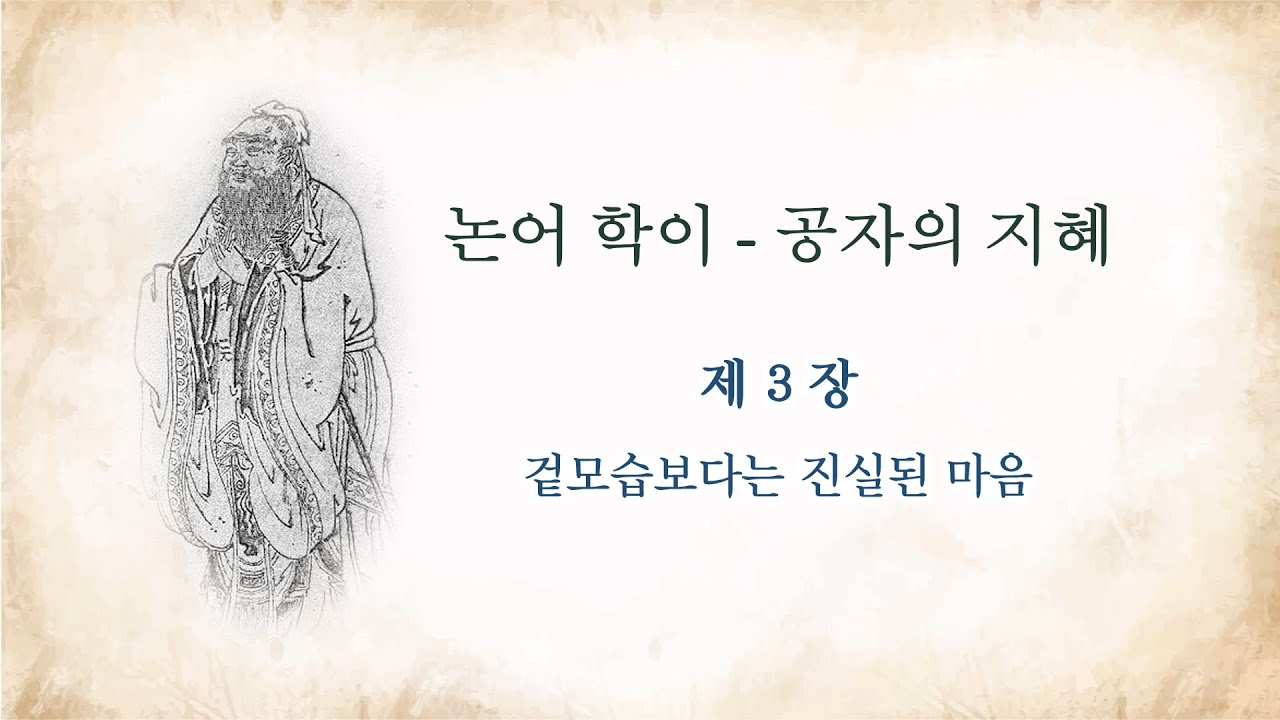 논어 학이 - 공자의 지혜

제 3 장

겉모습보다는 진실된 마음